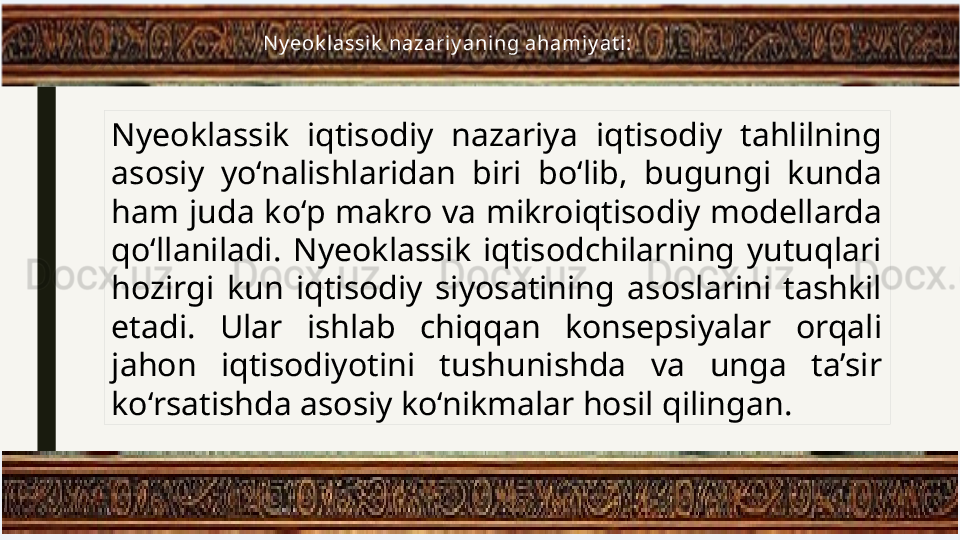 Nyeoklassik nazariyaning ahamiyati:

Nyeoklassik iqtisodiy nazariya iqtisodiy tahlilning asosiy yo‘nalishlaridan biri bo‘lib, bugungi kunda ham juda ko‘p makro va mikroiqtisodiy modellarda qo‘llaniladi. Nyeoklassik iqtisodchilarning yutuqlari hozirgi kun iqtisodiy siyosatining asoslarini tashkil etadi. Ular ishlab chiqqan konsepsiyalar orqali jahon iqtisodiyotini tushunishda va unga ta’sir ko‘rsatishda asosiy ko‘nikmalar hosil qilingan.

Docx.uz Docx.uz Docx.uz Docx.uz Docx.